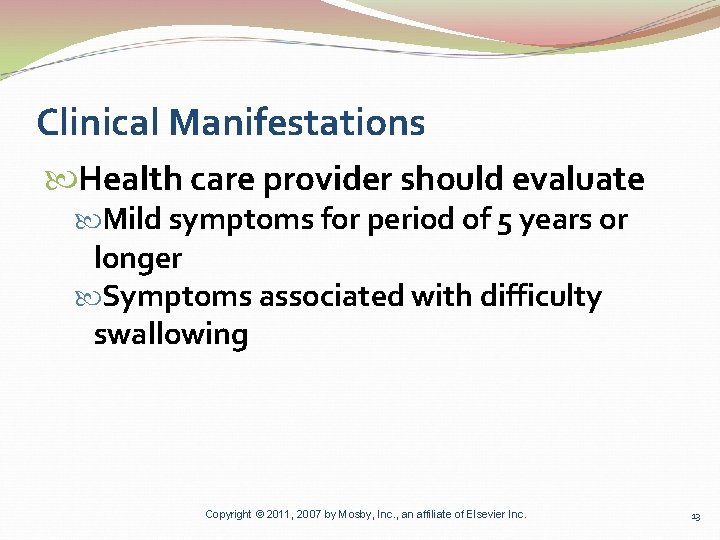 Clinical Manifestations

Health care provider should evaluate

Mild symptoms for period of 5 years or longer

Symptoms associated with difficulty swallowing

Copyright © 2011, 2007 by Mosby, Inc., an affiliate of Elsevier Inc.

13